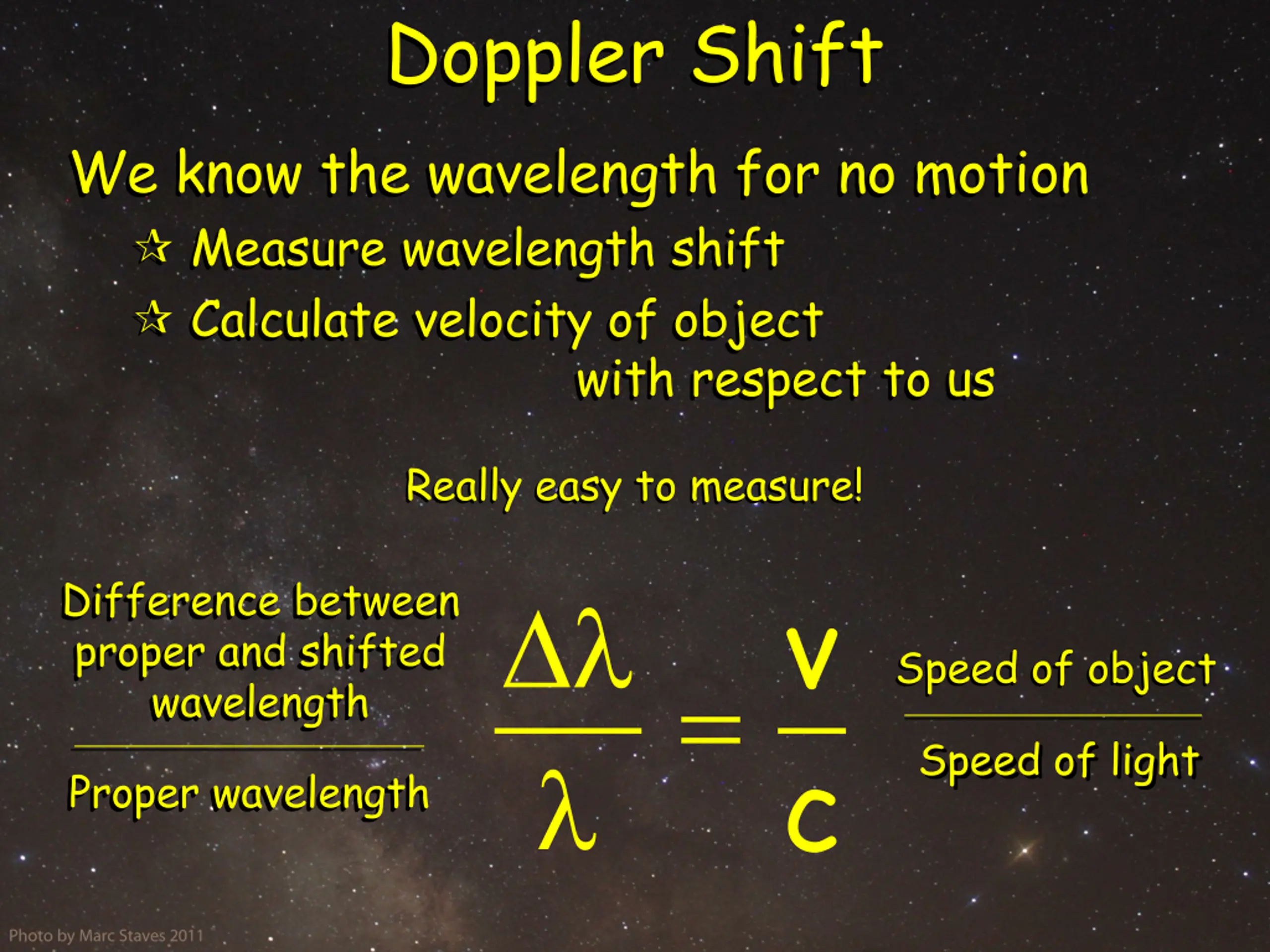 Doppler Shift

We know the wavelength for no motion

☆ Measure wavelength shift

☆ Calculate velocity of object with respect to us

Really easy to measure!

Difference between proper and shifted wavelength

Proper wavelength

$\frac{\Delta\lambda}{\lambda} = \frac{v}{c}$

Speed of object

Speed of light

Photo by Marc Staves 2011